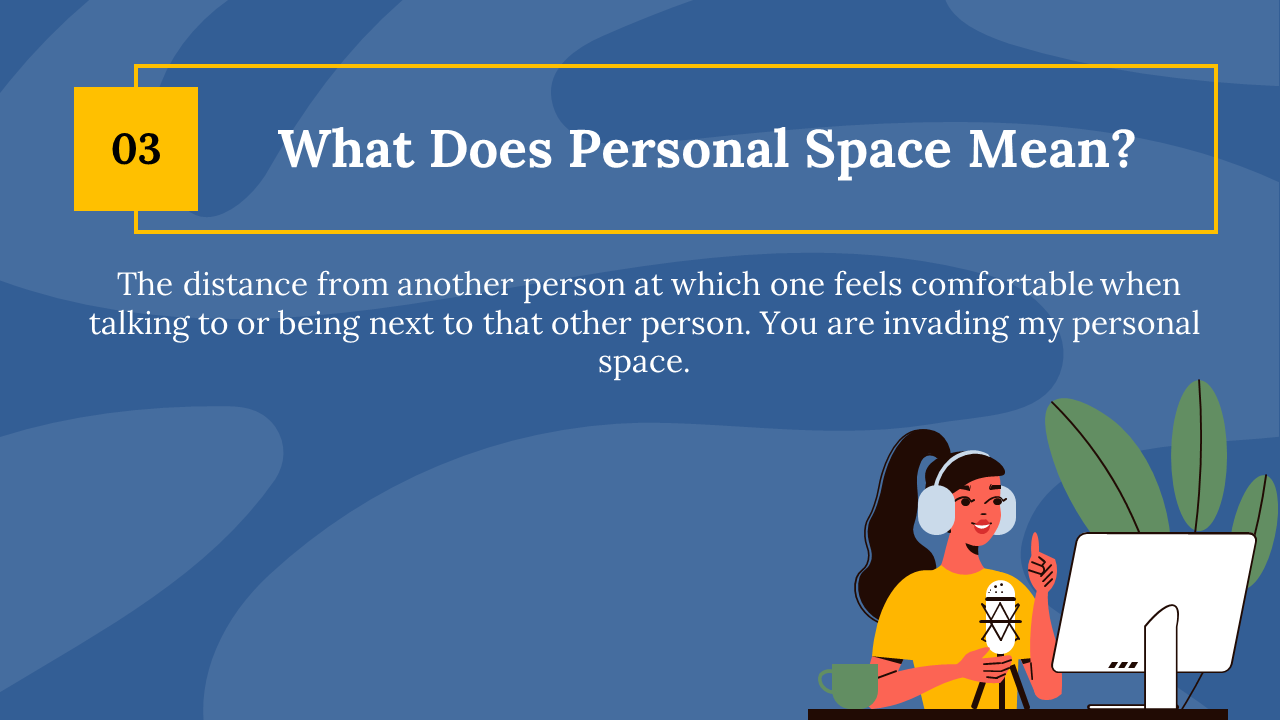 03

What Does Personal Space Mean?

The distance from another person at which one feels comfortable when talking to or being next to that other person. You are invading my personal space.